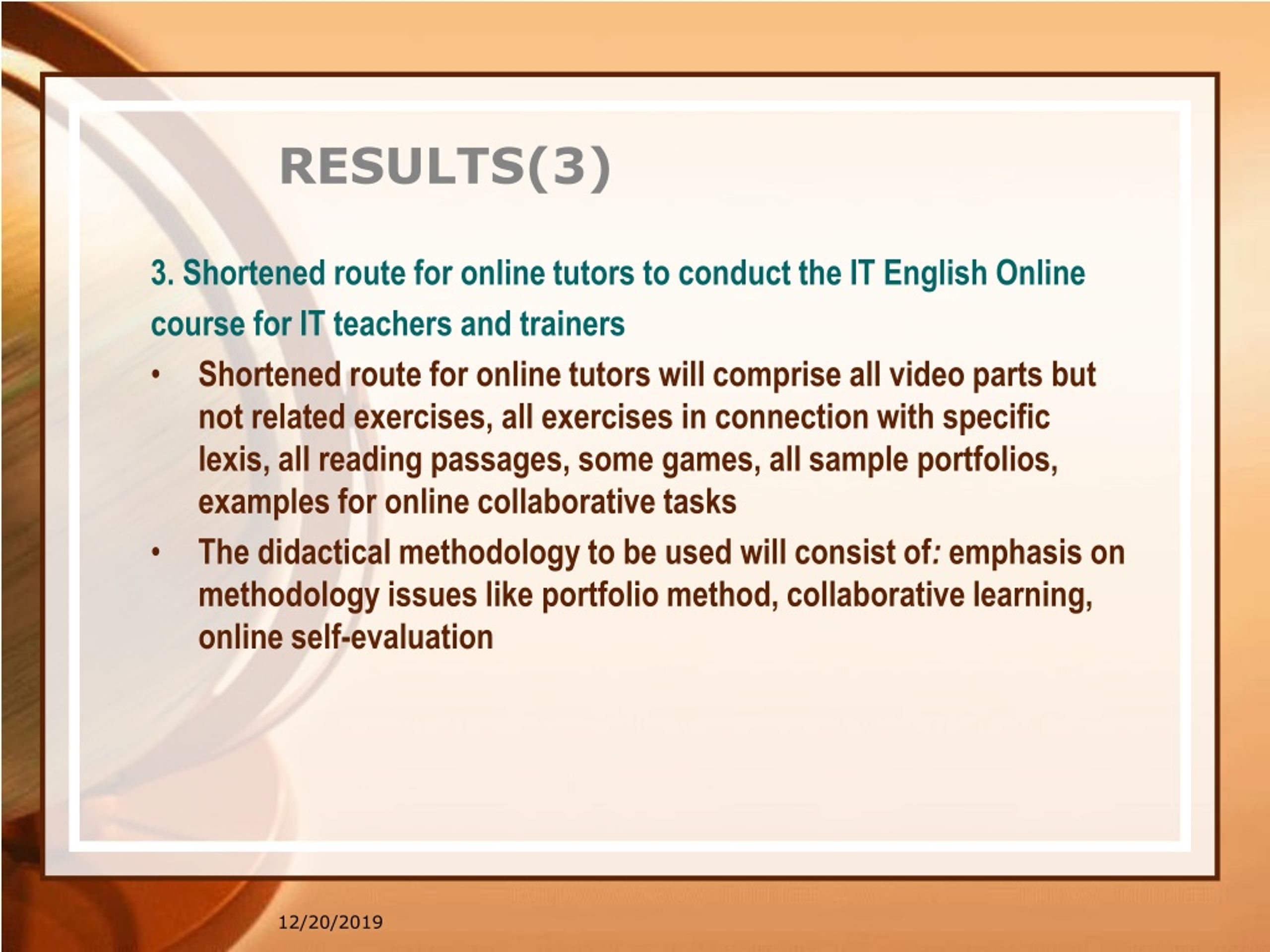 RESULTS(3)

3. Shortened route for online tutors to conduct the IT English Online course for IT teachers and trainers

• Shortened route for online tutors will comprise all video parts but not related exercises, all exercises in connection with specific lexis, all reading passages, some games, all sample portfolios, examples for online collaborative tasks

• The didactical methodology to be used will consist of: emphasis on methodology issues like portfolio method, collaborative learning, online self-evaluation

12/20/2019